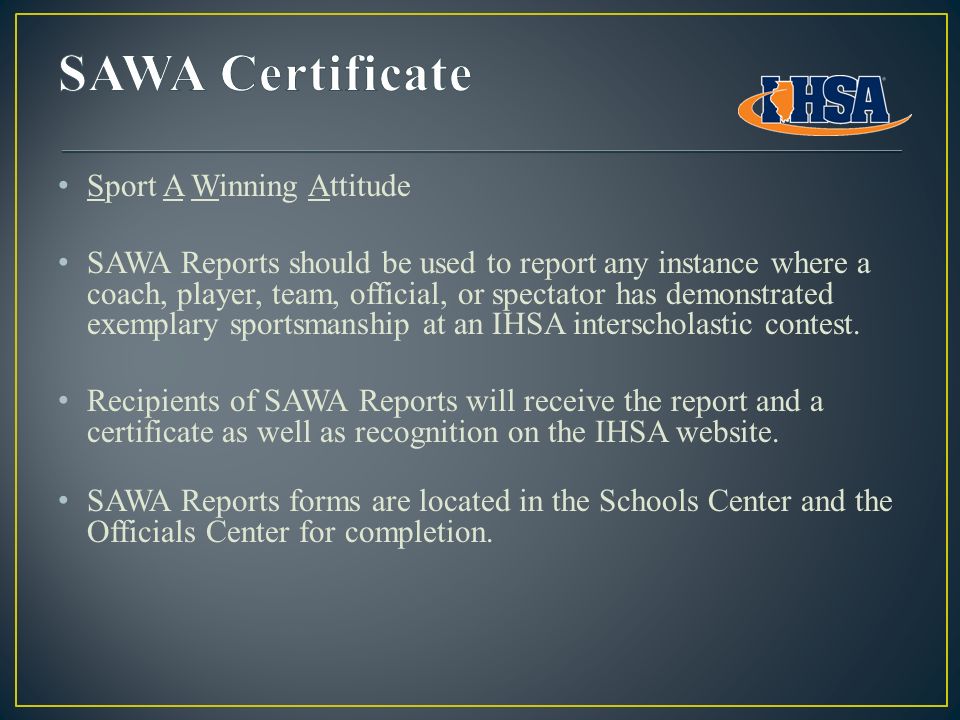 SAWA Certificate

IHSA

• Sport A Winning Attitude

• SAWA Reports should be used to report any instance where a coach, player, team, official, or spectator has demonstrated exemplary sportsmanship at an IHSA interscholastic contest.

• Recipients of SAWA Reports will receive the report and a certificate as well as recognition on the IHSA website.

• SAWA Reports forms are located in the Schools Center and the Officials Center for completion.